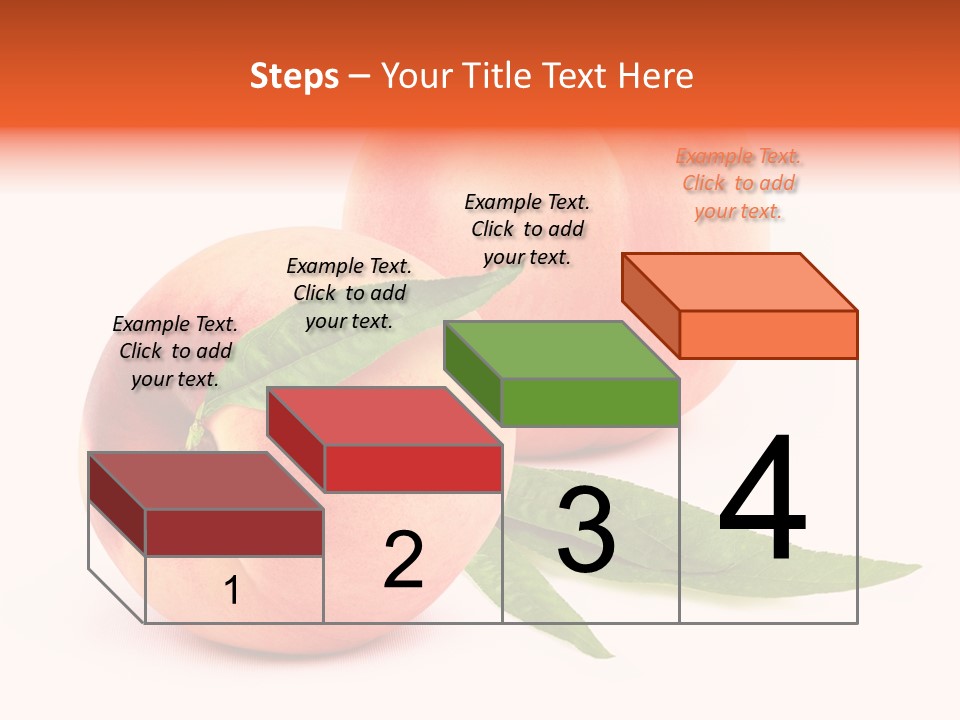 Steps – Your Title Text Here

Example Text. Click to add your text.

Example Text. Click to add your text.

Example Text. Click to add your text.

Example Text. Click to add your text.

1

2

3

4